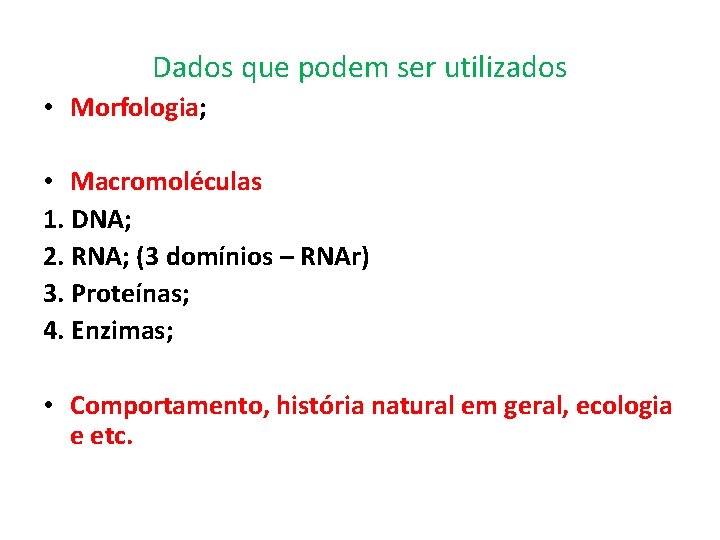 Dados que podem ser utilizados

• Morfologia;

• Macromoléculas
1. DNA;
2. RNA; (3 domínios – RNAr)
3. Proteínas;
4. Enzimas;

• Comportamento, história natural em geral, ecologia e etc.